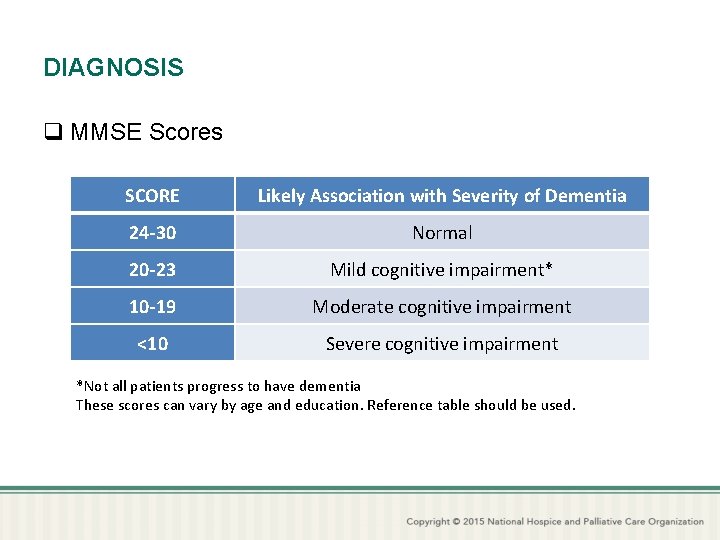 DIAGNOSIS

❑ MMSE Scores

| SCORE | Likely Association with Severity of Dementia |
|---|---|
| 24-30 | Normal |
| 20-23 | Mild cognitive impairment* |
| 10-19 | Moderate cognitive impairment |
| <10 | Severe cognitive impairment |

*Not all patients progress to have dementia
These scores can vary by age and education. Reference table should be used.

Copyright © 2015 National Hospice and Palliative Care Organization